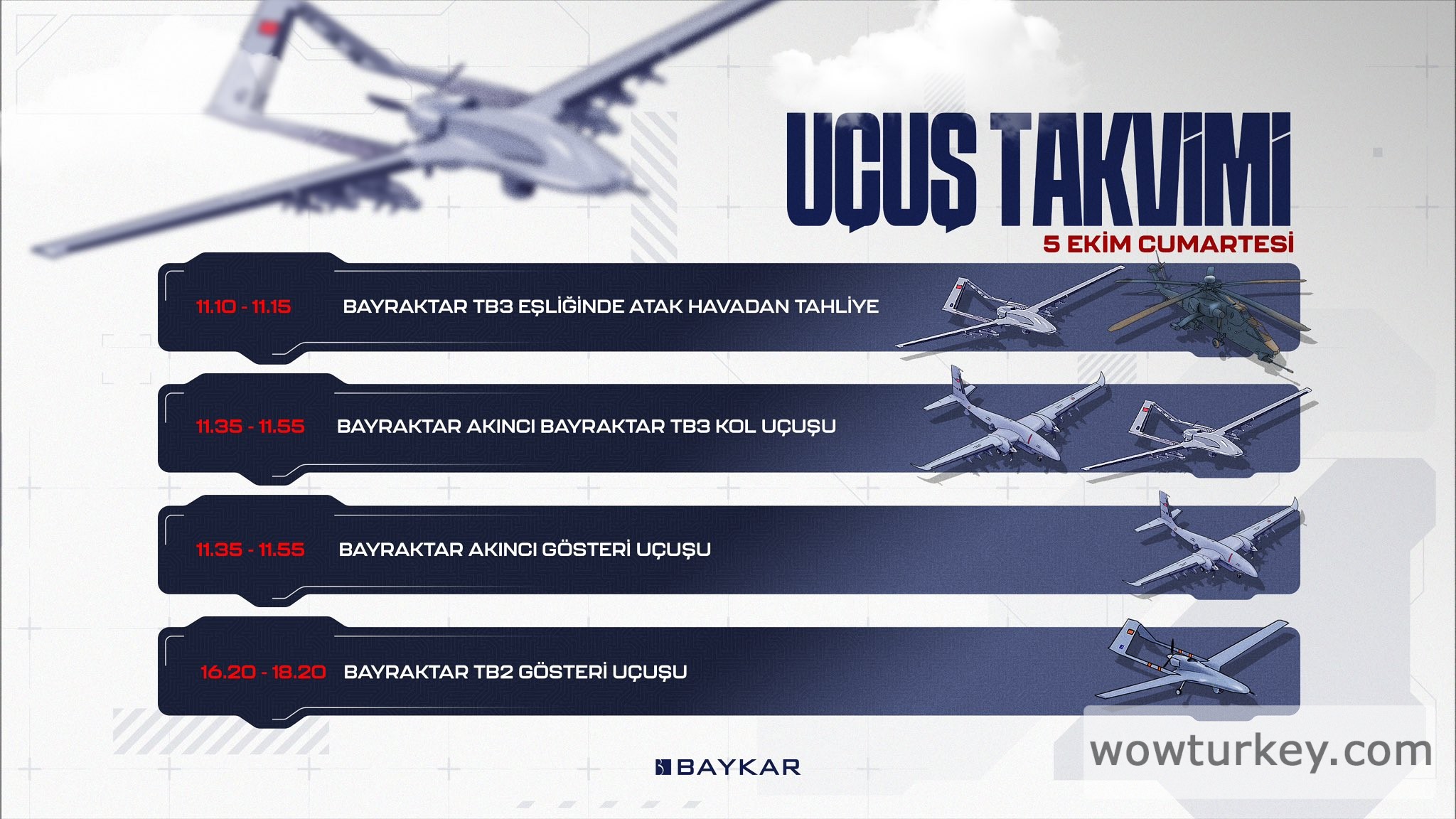 UÇUŞ TAKVİMİ

5 EKİM CUMARTESİ

11.10 - 11.15 BAYRAKTAR TB3 EŞLİĞİNDE ATAK HAVADAN TAHLİYE

11.35 - 11.55 BAYRAKTAR AKINCI BAYRAKTAR TB3 KOL UÇUŞU

11.35 - 11.55 BAYRAKTAR AKINCI GÖSTERİ UÇUŞU

16.20 - 18.20 BAYRAKTAR TB2 GÖSTERİ UÇUŞU

BAYKAR

wowturkey.com